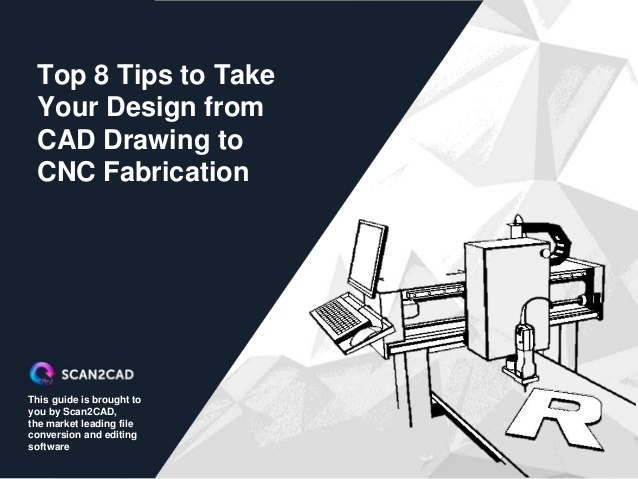 Top 8 Tips to Take Your Design from CAD Drawing to CNC Fabrication

SCAN2CAD

This guide is brought to you by Scan2CAD, the market leading file conversion and editing software

R